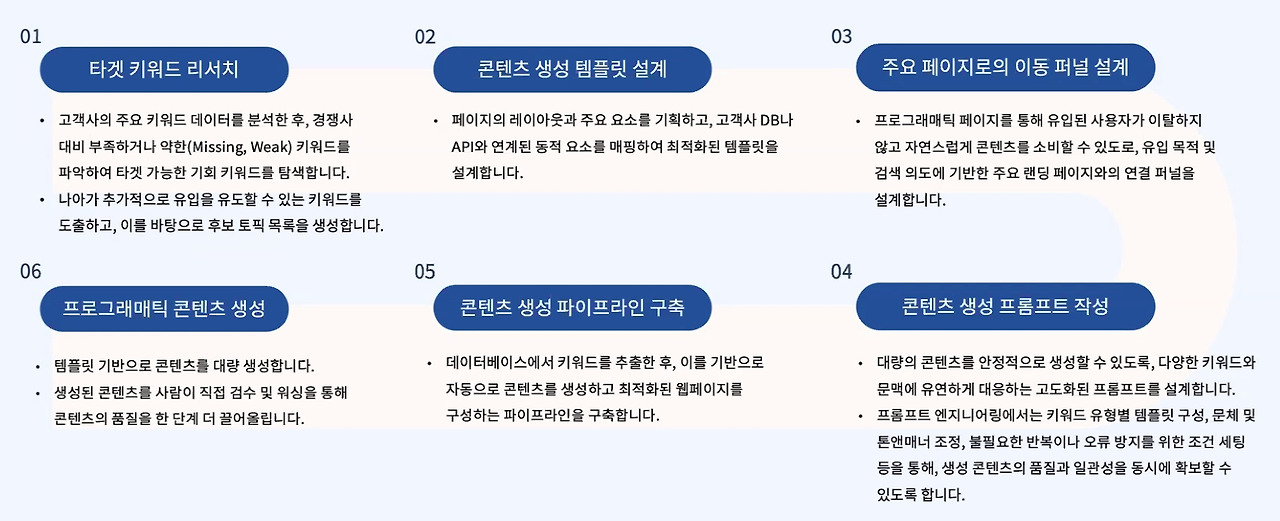 01

타겟 키워드 리서치

• 고객사의 주요 키워드 데이터를 분석한 후, 경쟁사 대비 부족하거나 약한(Missing, Weak) 키워드를 파악하여 타겟 가능한 기회 키워드를 탐색합니다.
• 나아가 추가적으로 유입을 유도할 수 있는 키워드를 도출하고, 이를 바탕으로 후보 토픽 목록을 생성합니다.

02

콘텐츠 생성 템플릿 설계

• 페이지의 레이아웃과 주요 요소를 기획하고, 고객사 DB나 API와 연계된 동적 요소를 매핑하여 최적화된 템플릿을 설계합니다.

03

주요 페이지로의 이동 퍼널 설계

• 프로그래매틱 페이지를 통해 유입된 사용자가 이탈하지 않고 자연스럽게 콘텐츠를 소비할 수 있도록, 유입 목적 및 검색 의도에 기반한 주요 랜딩 페이지와의 연결 퍼널을 설계합니다.

06

프로그래매틱 콘텐츠 생성

• 템플릿 기반으로 콘텐츠를 대량 생성합니다.
• 생성된 콘텐츠를 사람이 직접 검수 및 워싱을 통해 콘텐츠의 품질을 한 단계 더 끌어올립니다.

05

콘텐츠 생성 파이프라인 구축

• 데이터베이스에서 키워드를 추출한 후, 이를 기반으로 자동으로 콘텐츠를 생성하고 최적화된 웹페이지를 구성하는 파이프라인을 구축합니다.

04

콘텐츠 생성 프롬프트 작성

• 대량의 콘텐츠를 안정적으로 생성할 수 있도록, 다양한 키워드와 문맥에 유연하게 대응하는 고도화된 프롬프트를 설계합니다.
• 프롬프트 엔지니어링에서는 키워드 유형별 템플릿 구성, 문체 및 톤앤매너 조정, 불필요한 반복이나 오류 방지를 위한 조건 세팅 등을 통해, 생성 콘텐츠의 품질과 일관성을 동시에 확보할 수 있도록 합니다.